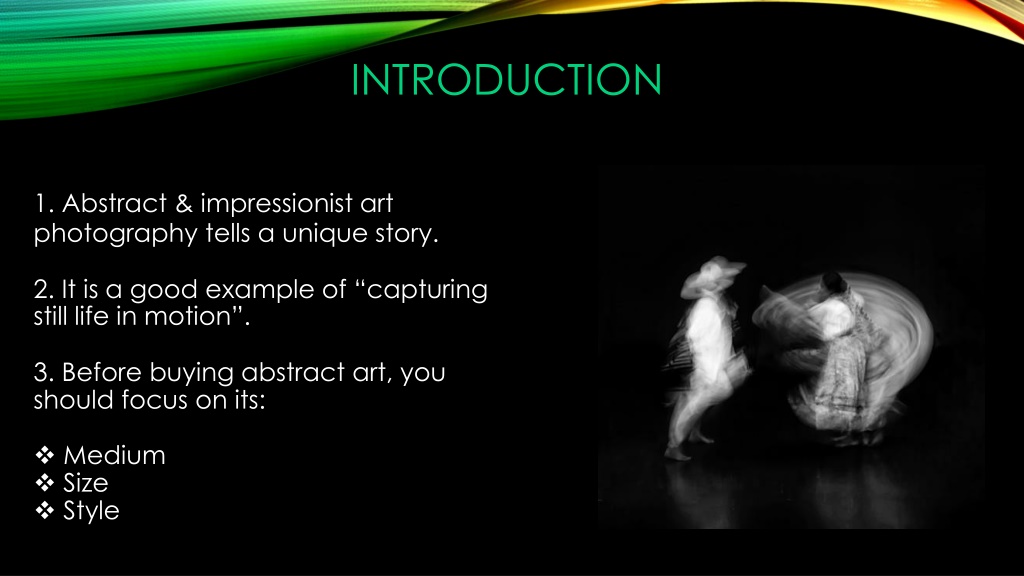 INTRODUCTION

1. Abstract & impressionist art photography tells a unique story.

2. It is a good example of “capturing still life in motion”.

3. Before buying abstract art, you should focus on its:

❖ Medium
❖ Size
❖ Style